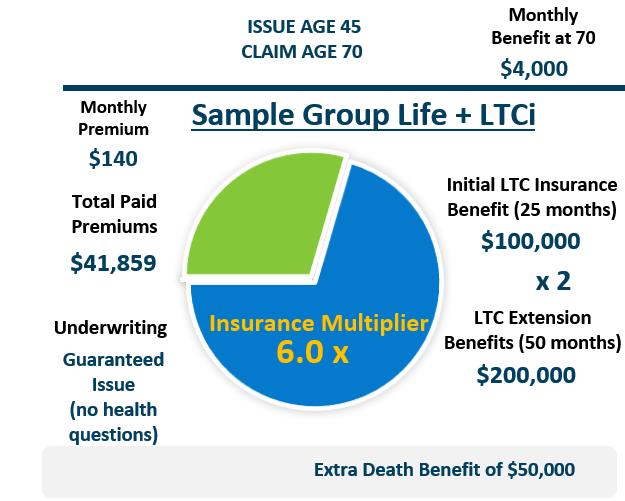 ISSUE AGE 45
CLAIM AGE 70

Monthly Benefit at 70
$4,000

Sample Group Life + LTCi

Monthly Premium
$140

Total Paid Premiums
$41,859

Underwriting
Guaranteed Issue (no health questions)

Insurance Multiplier
6.0 x

Initial LTC Insurance Benefit (25 months)
$100,000

x 2

LTC Extension Benefits (50 months)
$200,000

Extra Death Benefit of $50,000